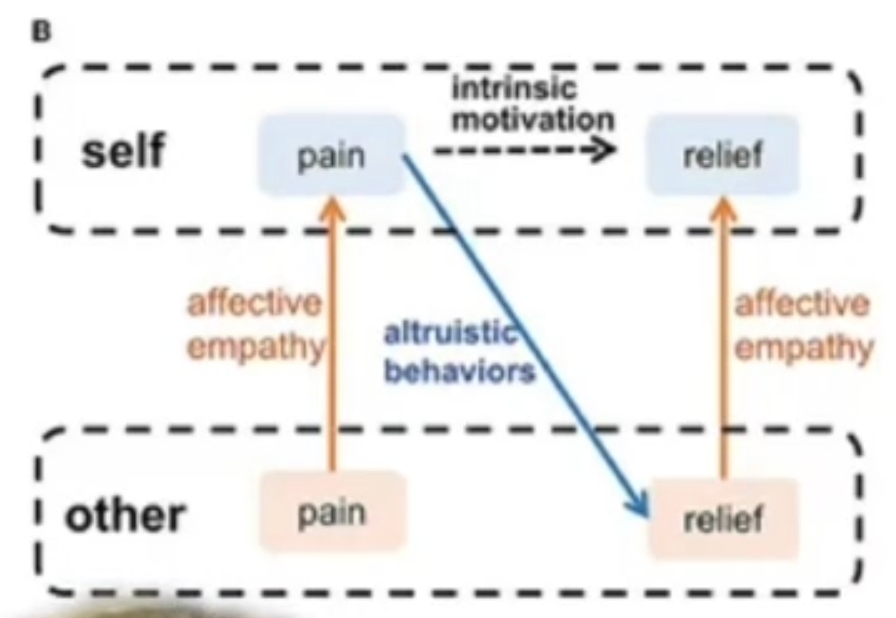 B

self

pain

intrinsic motivation

relief

affective empathy

altruistic behaviors

affective empathy

other

pain

relief